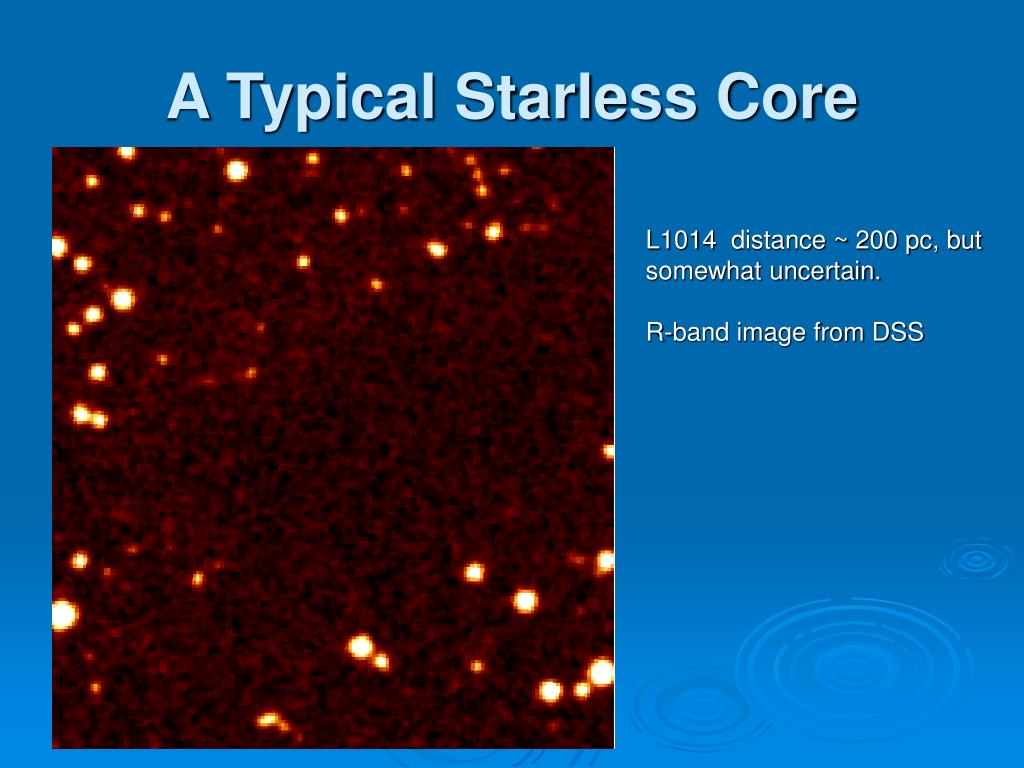 A Typical Starless Core

L1014 distance ~ 200 pc, but somewhat uncertain.

R-band image from DSS